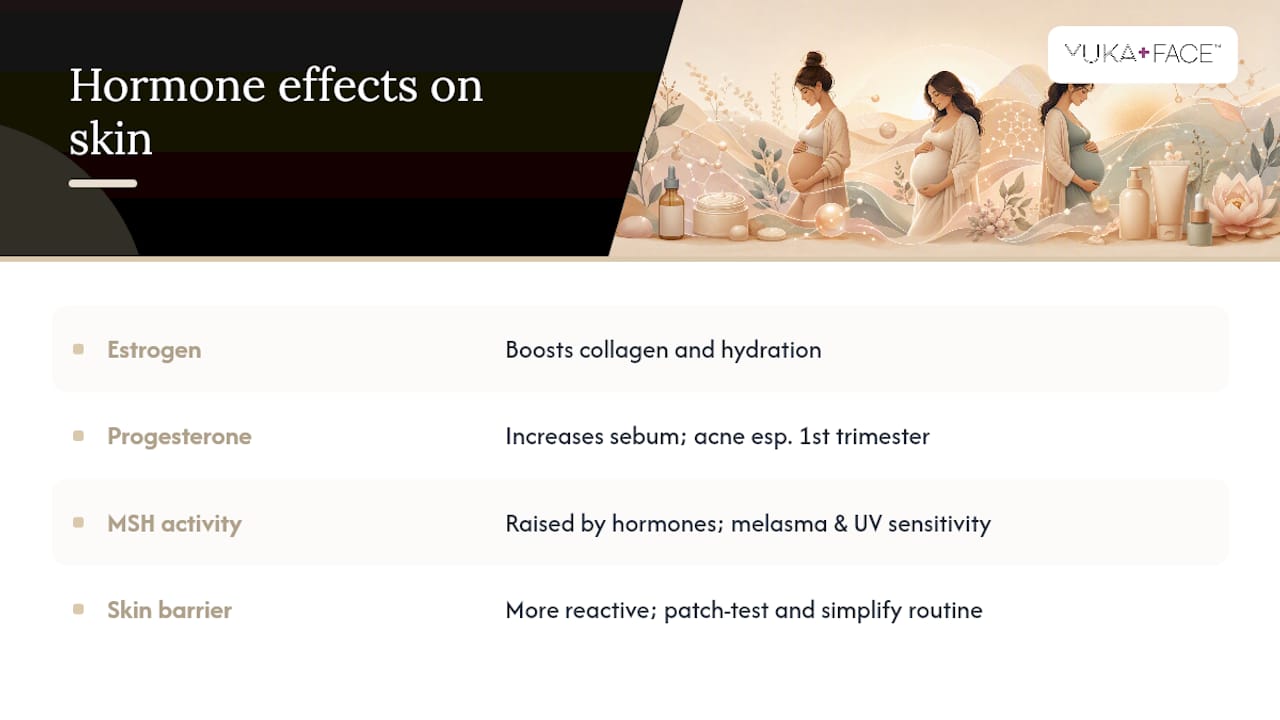 Hormone effects on skin

YUKA+FACE™

| | |
|---|---|
| Estrogen | Boosts collagen and hydration |
| Progesterone | Increases sebum; acne esp. 1st trimester |
| MSH activity | Raised by hormones; melasma & UV sensitivity |
| Skin barrier | More reactive; patch-test and simplify routine |